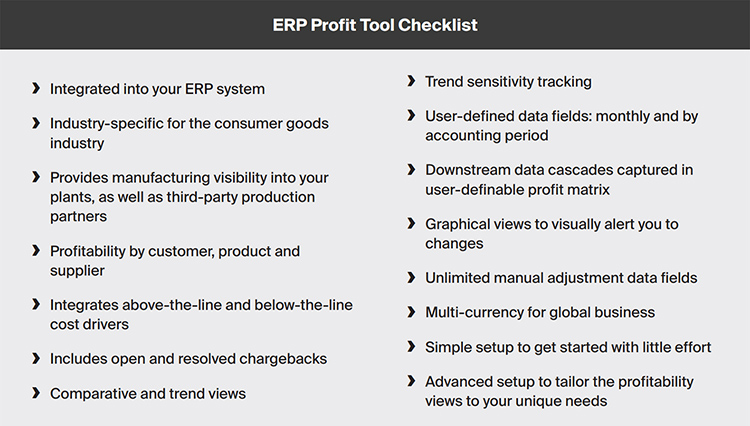 ERP Profit Tool Checklist

› Integrated into your ERP system

› Industry-specific for the consumer goods industry

› Provides manufacturing visibility into your plants, as well as third-party production partners

› Profitability by customer, product and supplier

› Integrates above-the-line and below-the-line cost drivers

› Includes open and resolved chargebacks

› Comparative and trend views

› Trend sensitivity tracking

› User-defined data fields: monthly and by accounting period

› Downstream data cascades captured in user-definable profit matrix

› Graphical views to visually alert you to changes

› Unlimited manual adjustment data fields

› Multi-currency for global business

› Simple setup to get started with little effort

› Advanced setup to tailor the profitability views to your unique needs